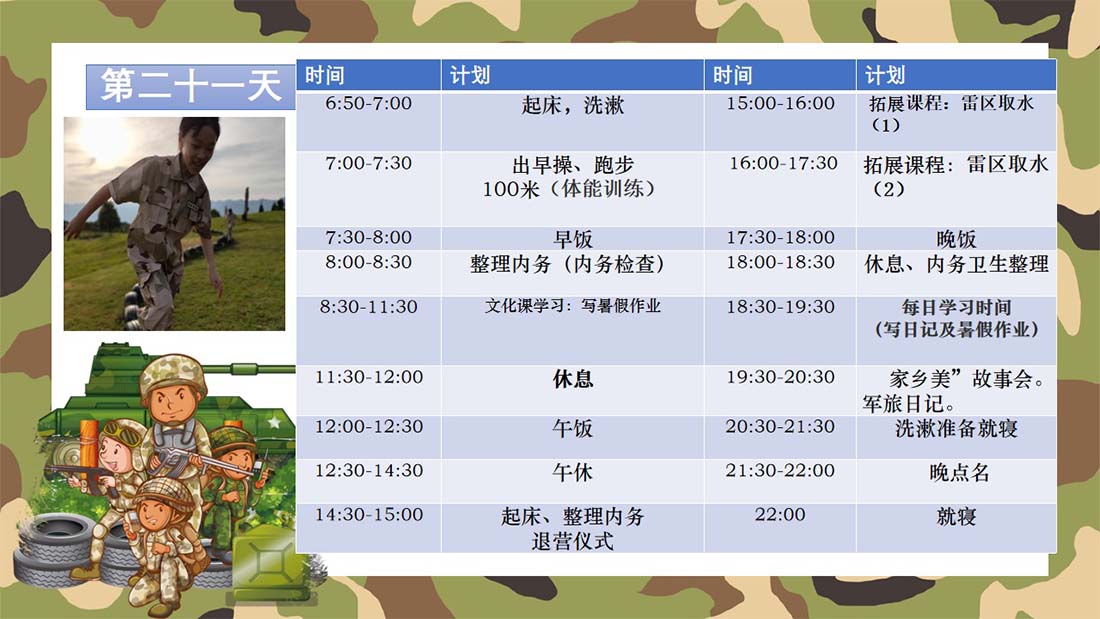 第二十一天

| 时间 | 计划 | 时间 | 计划 |
|---|---|---|---|
| 6:50-7:00 | 起床，洗漱 | 15:00-16:00 | 拓展课程：雷区取水（1） |
| 7:00-7:30 | 出早操、跑步 100米（体能训练） | 16:00-17:30 | 拓展课程：雷区取水（2） |
| 7:30-8:00 | 早饭 | 17:30-18:00 | 晚饭 |
| 8:00-8:30 | 整理内务（内务检查） | 18:00-18:30 | 休息、内务卫生整理 |
| 8:30-11:30 | 文化课学习：写暑假作业 | 18:30-19:30 | 每日学习时间（写日记及暑假作业） |
| 11:30-12:00 | 休息 | 19:30-20:30 | 家乡美”故事会。军旅日记。 |
| 12:00-12:30 | 午饭 | 20:30-21:30 | 洗漱准备就寝 |
| 12:30-14:30 | 午休 | 21:30-22:00 | 晚点名 |
| 14:30-15:00 | 起床、整理内务 退营仪式 | 22:00 | 就寝 |